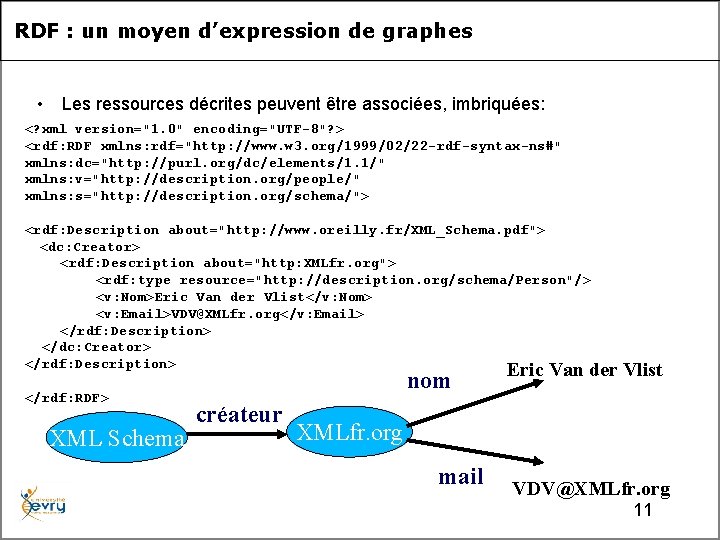 RDF : un moyen d'expression de graphes

• Les ressources décrites peuvent être associées, imbriquées:

<?xml version="1.0" encoding="UTF-8"?>
<rdf:RDF xmlns:rdf="http://www.w3.org/1999/02/22-rdf-syntax-ns#"
xmlns:dc="http://purl.org/dc/elements/1.1/"
xmlns:v="http://description.org/people/"
xmlns:s="http://description.org/schema/">

<rdf:Description about="http://www.oreilly.fr/XML_Schema.pdf">
<dc:Creator>
<rdf:Description about="http:XMLfr.org">
<rdf:type resource="http://description.org/schema/Person"/>
<v:Nom>Eric Van der Vlist</v:Nom>
<v:Email>VDV@XMLfr.org</v:Email>
</rdf:Description>
</dc:Creator>
</rdf:Description>

</rdf:RDF>

XML Schema

créateur

XMLfr.org

nom

Eric Van der Vlist

mail

VDV@XMLfr.org

université evry

11